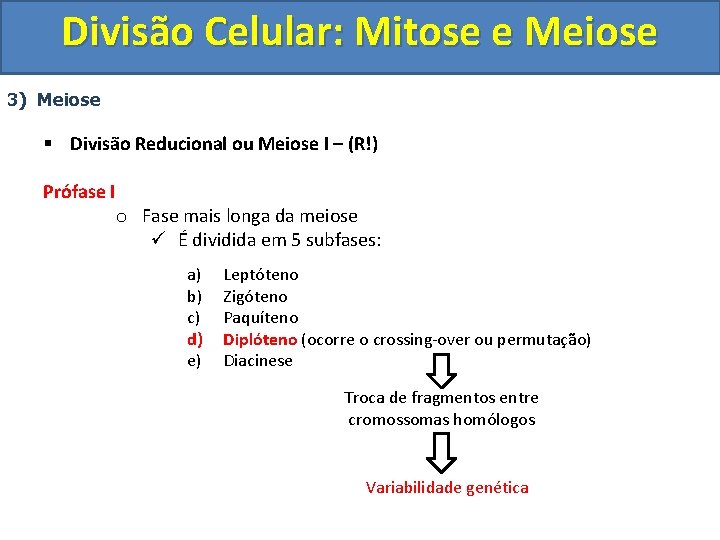 Divisão Celular: Mitose e Meiose

3) Meiose

▪ Divisão Reducional ou Meiose I – (R!)

Prófase I

o Fase mais longa da meiose

✓ É dividida em 5 subfases:

a) Leptóteno
b) Zigóteno
c) Paquíteno
d) Diplóteno (ocorre o crossing-over ou permutação)
e) Diacinese

Troca de fragmentos entre cromossomas homólogos

Variabilidade genética